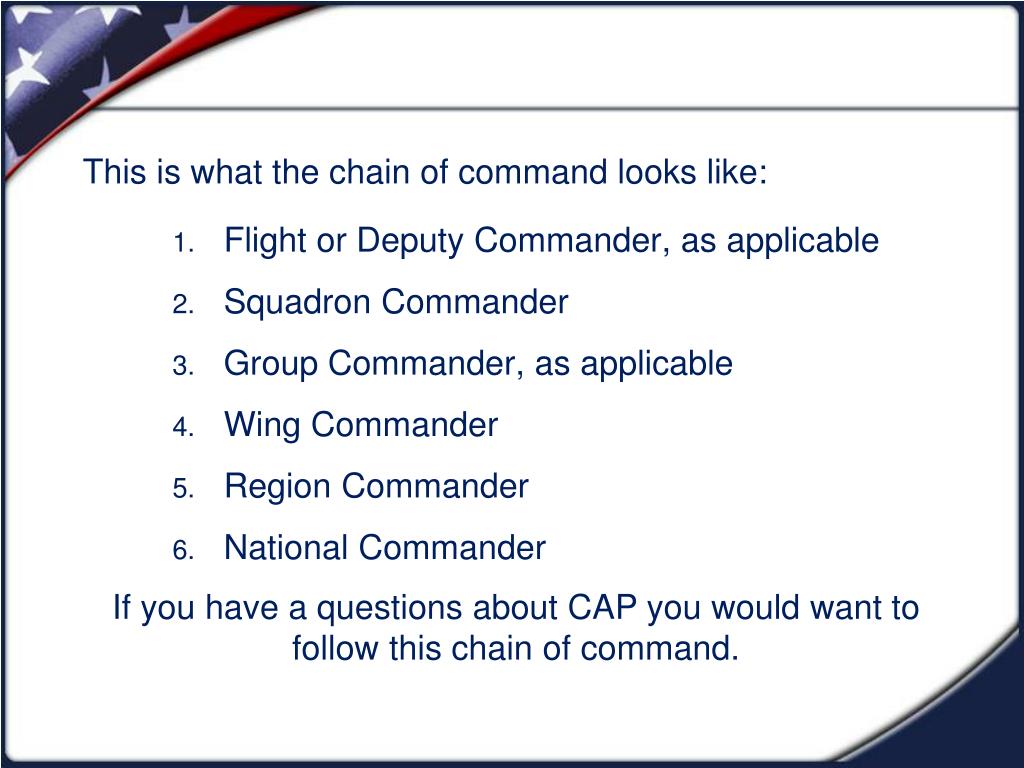 This is what the chain of command looks like:

1. Flight or Deputy Commander, as applicable
2. Squadron Commander
3. Group Commander, as applicable
4. Wing Commander
5. Region Commander
6. National Commander

If you have a questions about CAP you would want to follow this chain of command.